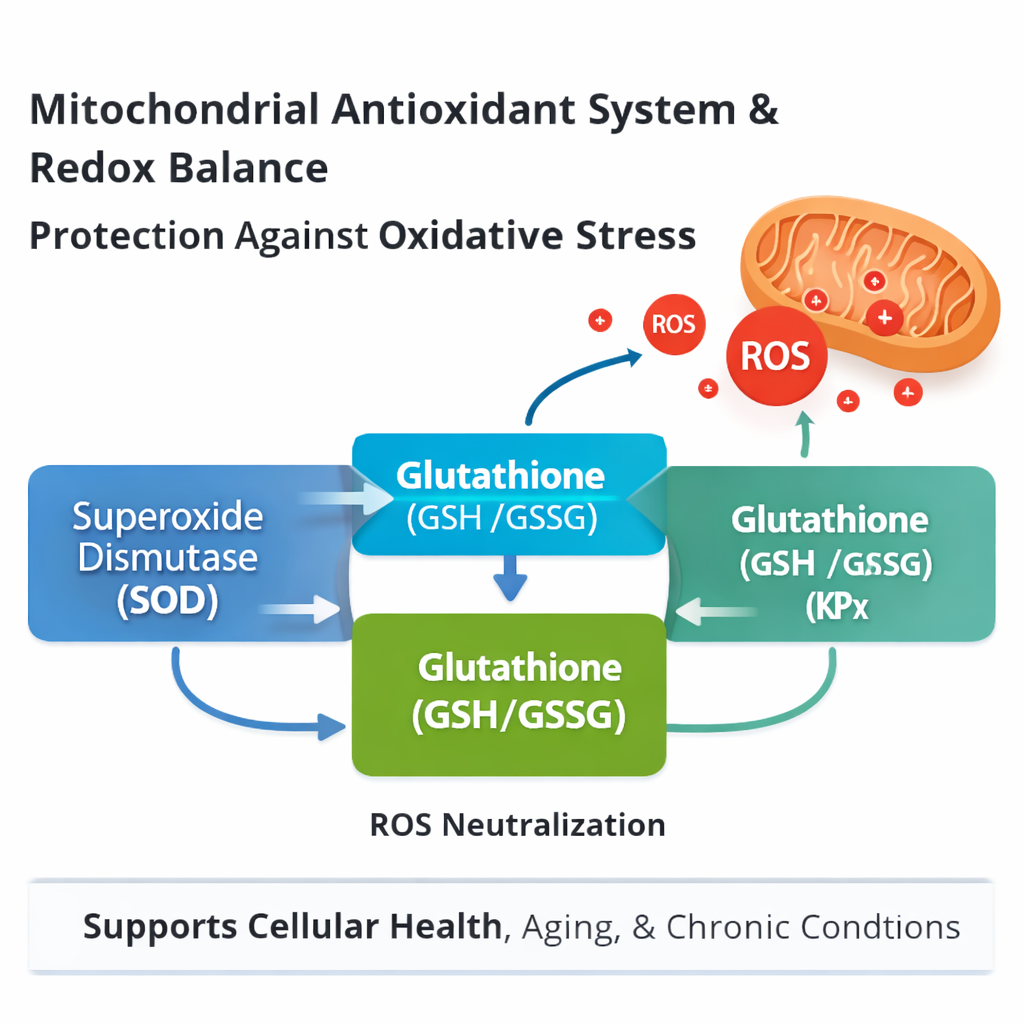 Mitochondrial Antioxidant System & Redox Balance

Protection Against Oxidative Stress

ROS

ROS

Superoxide Dismutase (SOD)

Glutathione (GSH /GSSG)

Glutathione (GSH /GSSG) (KPx

Glutathione (GSH/GSSG)

ROS Neutralization

Supports Cellular Health, Aging, & Chronic Condtions